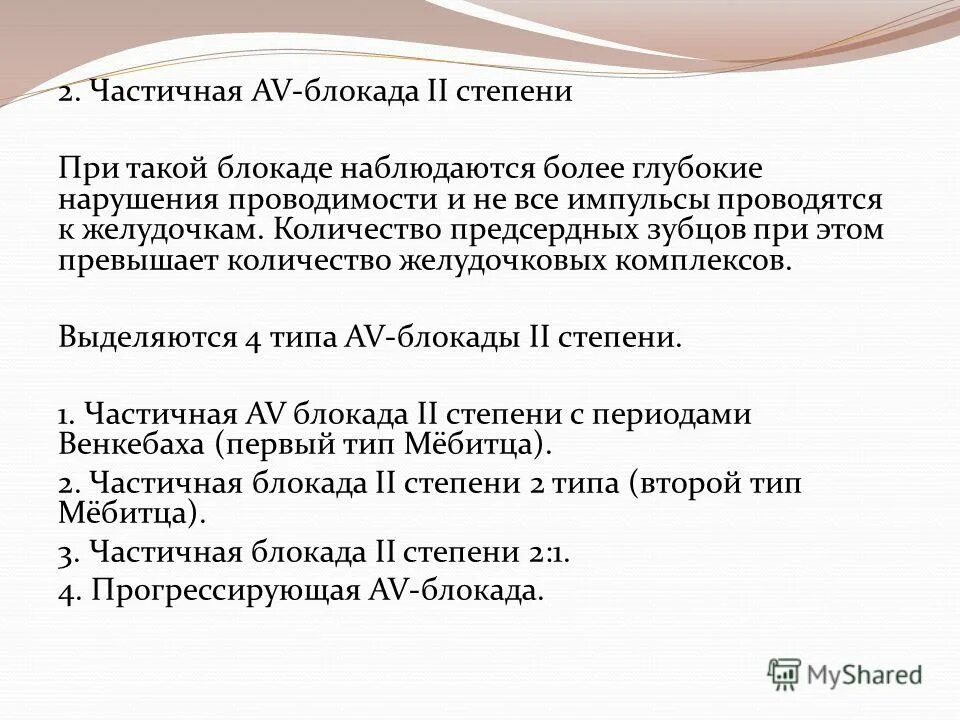 2. Частичная AV-блокада II степени

При такой блокаде наблюдаются более глубокие нарушения проводимости и не все импульсы проводятся к желудочкам. Количество предсердных зубцов при этом превышает количество желудочковых комплексов.

Выделяются 4 типа AV-блокады II степени.

1. Частичная AV блокада II степени с периодами Венкебаха (первый тип Мёбитца).
2. Частичная блокада II степени 2 типа (второй тип Мёбитца).
3. Частичная блокада II степени 2:1.
4. Прогрессирующая AV-блокада.

MyShared